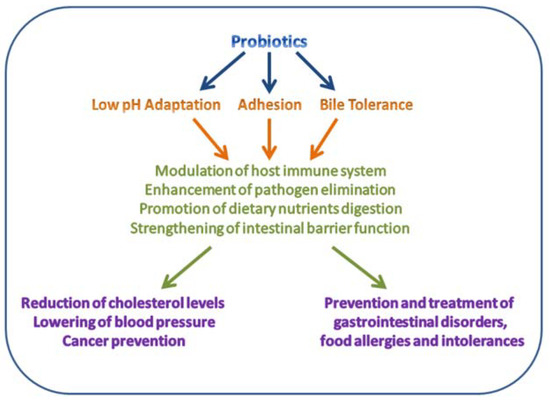 Probiotics

Low pH Adaptation

Adhesion

Bile Tolerance

Modulation of host immune system
Enhancement of pathogen elimination
Promotion of dietary nutrients digestion
Strengthening of intestinal barrier function

Reduction of cholesterol levels
Lowering of blood pressure
Cancer prevention

Prevention and treatment of gastrointestinal disorders, food allergies and intolerances